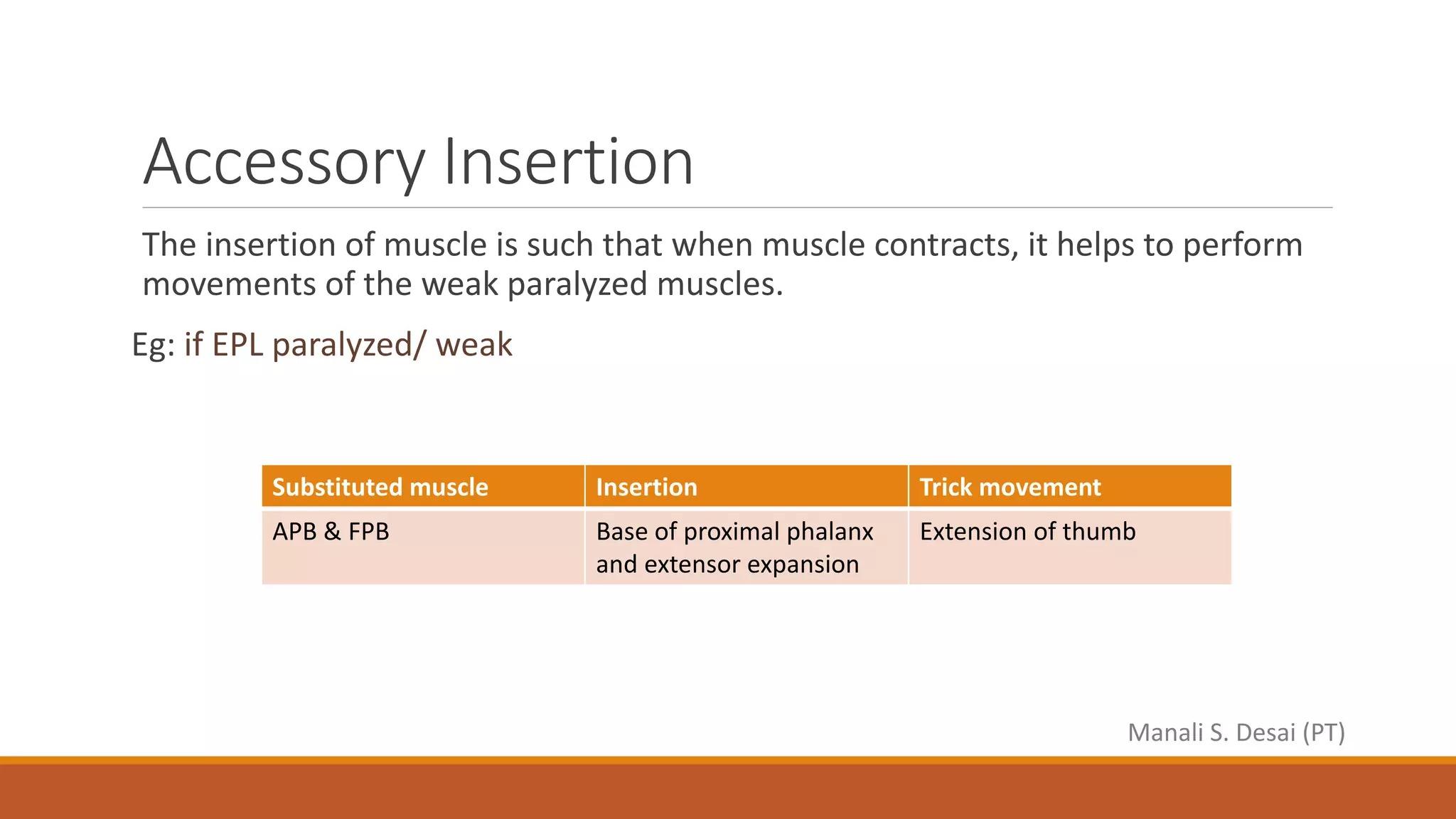 Accessory Insertion

The insertion of muscle is such that when muscle contracts, it helps to perform movements of the weak paralyzed muscles.

Eg: if EPL paralyzed/ weak

| Substituted muscle | Insertion | Trick movement |
|---|---|---|
| APB & FPB | Base of proximal phalanx and extensor expansion | Extension of thumb |

Manali S. Desai (PT)